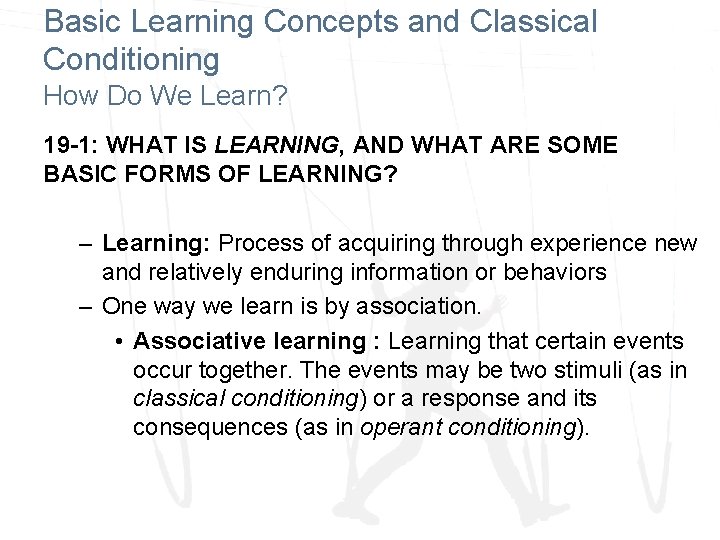 Basic Learning Concepts and Classical Conditioning
How Do We Learn?

19-1: WHAT IS LEARNING, AND WHAT ARE SOME BASIC FORMS OF LEARNING?

– Learning: Process of acquiring through experience new and relatively enduring information or behaviors
– One way we learn is by association.
• Associative learning : Learning that certain events occur together. The events may be two stimuli (as in classical conditioning) or a response and its consequences (as in operant conditioning).